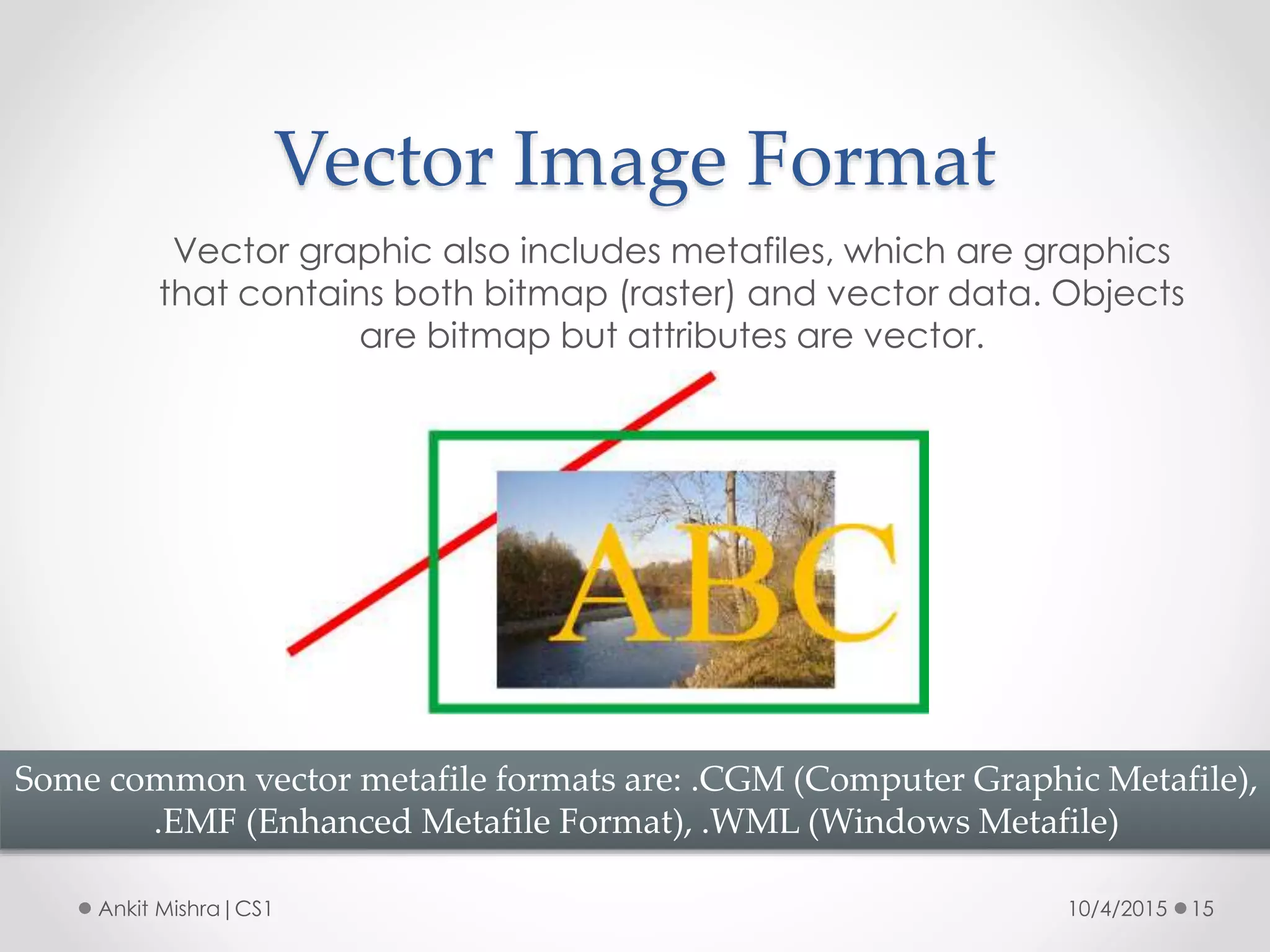 Vector Image Format

Vector graphic also includes metafiles, which are graphics that contains both bitmap (raster) and vector data. Objects are bitmap but attributes are vector.

ABC

Some common vector metafile formats are: .CGM (Computer Graphic Metafile), .EMF (Enhanced Metafile Format), .WML (Windows Metafile)

Ankit Mishra | CS1

10/4/2015

15